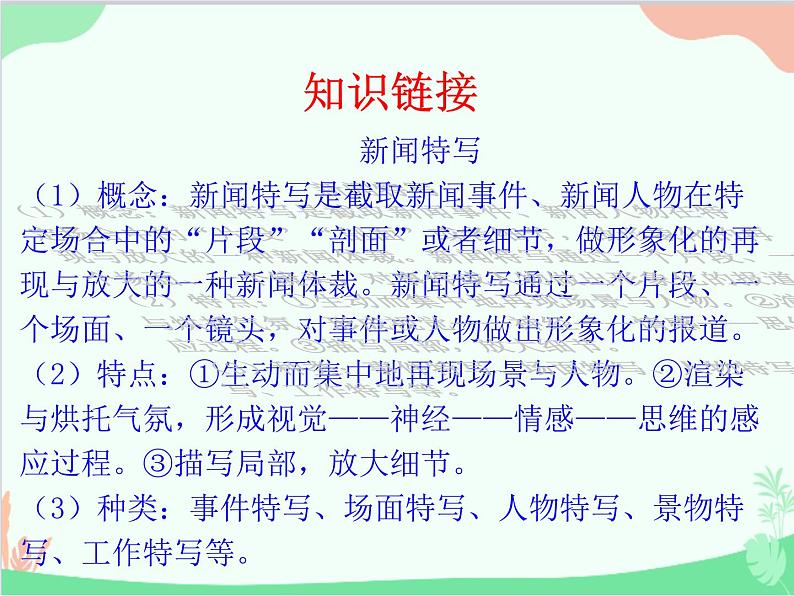 知识链接

新闻特写

（1）概念：新闻特写是截取新闻事件、新闻人物在特定场合中的“片段”“剖面”或者细节，做形象化的再现与放大的一种新闻体裁。新闻特写通过一个片段、一个场面、一个镜头，对事件或人物做出形象化的报道。

（2）特点：①生动而集中地再现场景与人物。②渲染与烘托气氛，形成视觉——神经——情感——思维的感应过程。③描写局部，放大细节。

（3）种类：事件特写、场面特写、人物特写、景物特写、工作特写等。